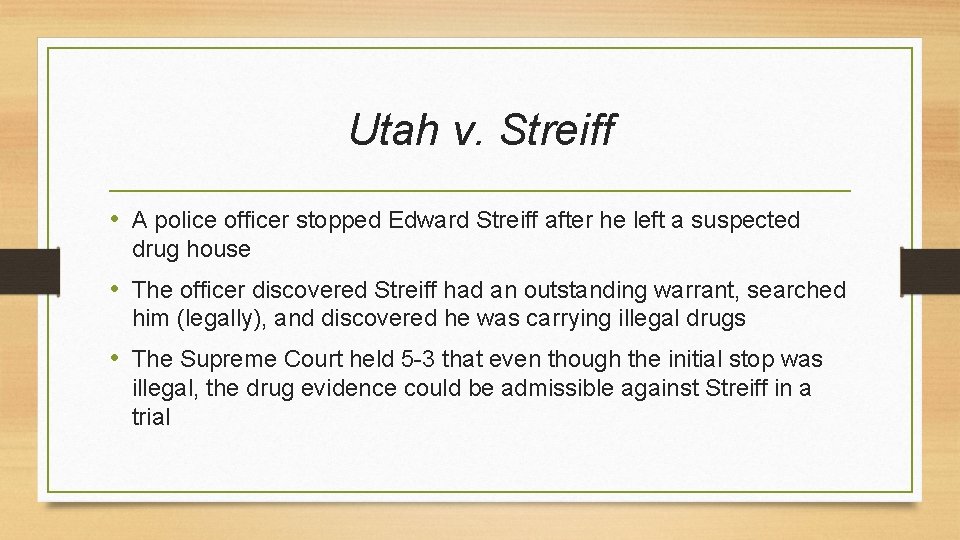 Utah v. Streiff

• A police officer stopped Edward Streiff after he left a suspected drug house

• The officer discovered Streiff had an outstanding warrant, searched him (legally), and discovered he was carrying illegal drugs

• The Supreme Court held 5-3 that even though the initial stop was illegal, the drug evidence could be admissible against Streiff in a trial